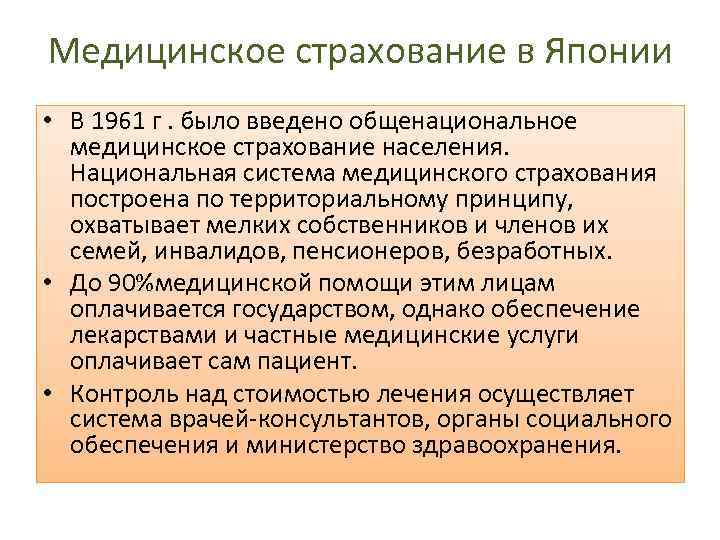 Медицинское страхование в Японии

• В 1961 г . было введено общенациональное медицинское страхование населения. Национальная система медицинского страхования построена по территориальному принципу, охватывает мелких собственников и членов их семей, инвалидов, пенсионеров, безработных.

• До 90%медицинской помощи этим лицам оплачивается государством, однако обеспечение лекарствами и частные медицинские услуги оплачивает сам пациент.

• Контроль над стоимостью лечения осуществляет система врачей-консультантов, органы социального обеспечения и министерство здравоохранения.